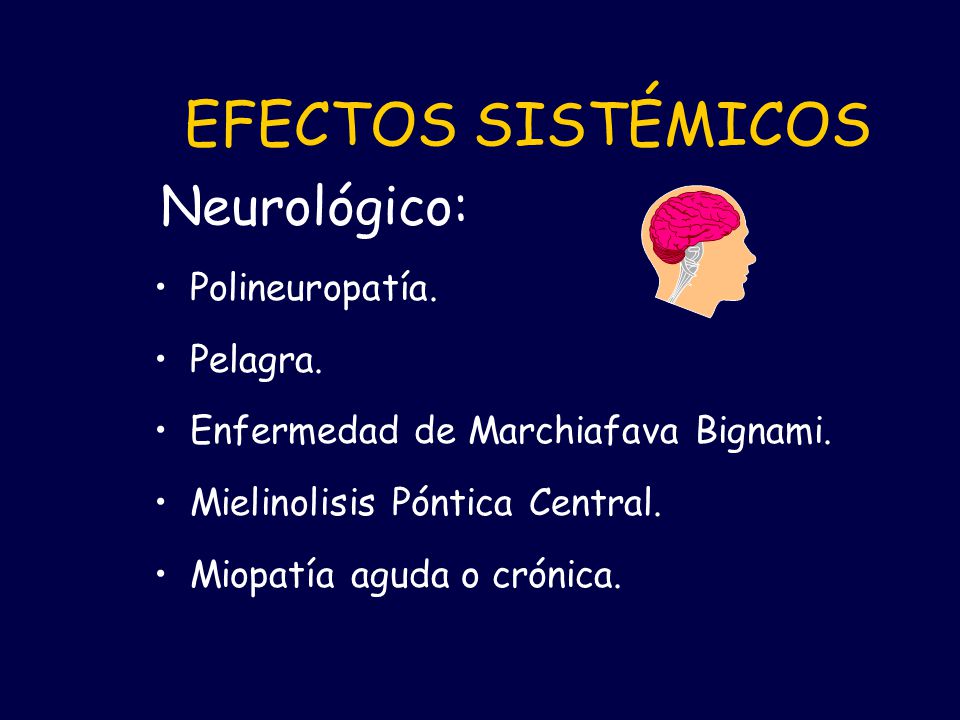 EFECTOS SISTÉMICOS

Neurológico:

• Polineuropatía.
• Pelagra.
• Enfermedad de Marchiafava Bignami.
• Mielinolisis Póntica Central.
• Miopatía aguda o crónica.